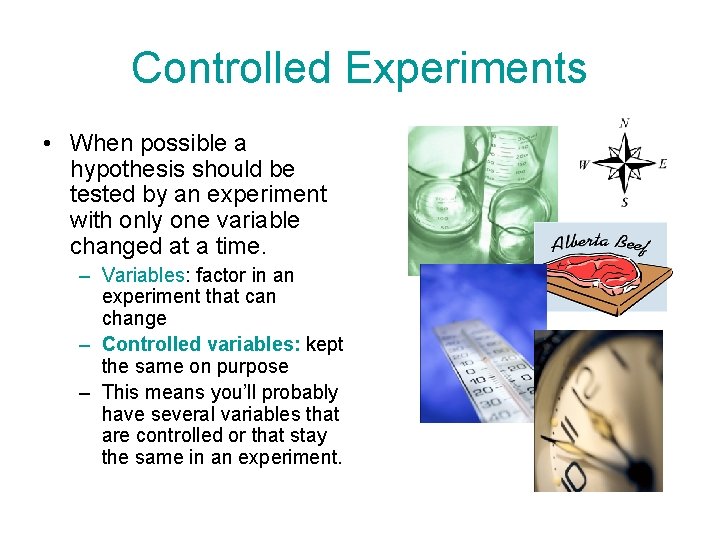 Controlled Experiments

• When possible a hypothesis should be tested by an experiment with only one variable changed at a time.

– Variables: factor in an experiment that can change

– Controlled variables: kept the same on purpose

– This means you'll probably have several variables that are controlled or that stay the same in an experiment.

N
W
E
S

Alberta Beef